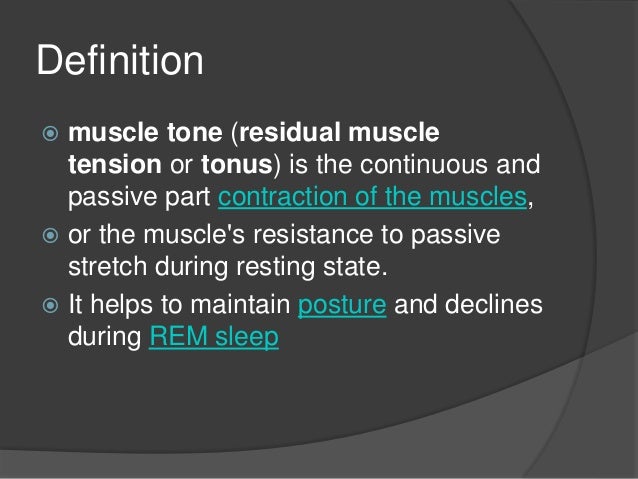 Definition

muscle tone (residual muscle tension or tonus) is the continuous and passive part contraction of the muscles,

or the muscle's resistance to passive stretch during resting state.

It helps to maintain posture and declines during REM sleep